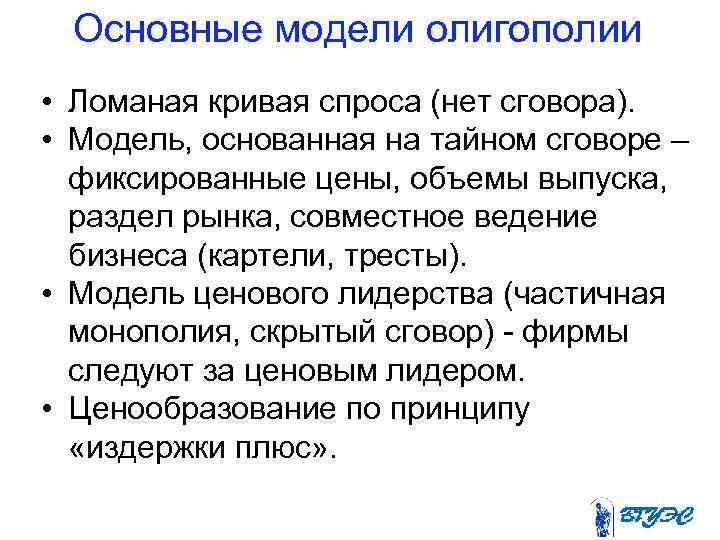 Основные модели олигополии

• Ломаная кривая спроса (нет сговора).
• Модель, основанная на тайном сговоре – фиксированные цены, объемы выпуска, раздел рынка, совместное ведение бизнеса (картели, тресты).
• Модель ценового лидерства (частичная монополия, скрытый сговор) - фирмы следуют за ценовым лидером.
• Ценообразование по принципу «издержки плюс».

ВГУЭС